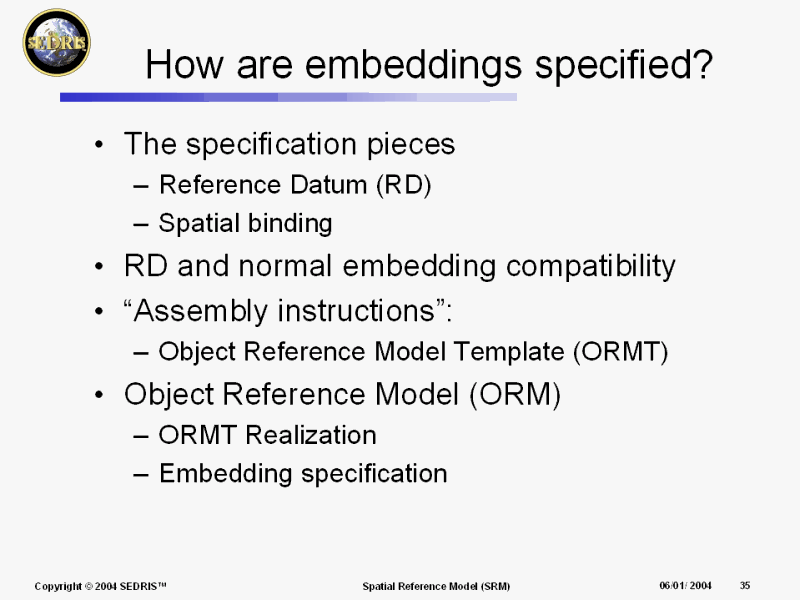 SEDRIS

How are embeddings specified?

• The specification pieces
– Reference Datum (RD)
– Spatial binding
• RD and normal embedding compatibility
• “Assembly instructions”:
– Object Reference Model Template (ORMT)
• Object Reference Model (ORM)
– ORMT Realization
– Embedding specification

Copyright © 2004 SEDRIS™ Spatial Reference Model (SRM) 06/01/ 2004 35